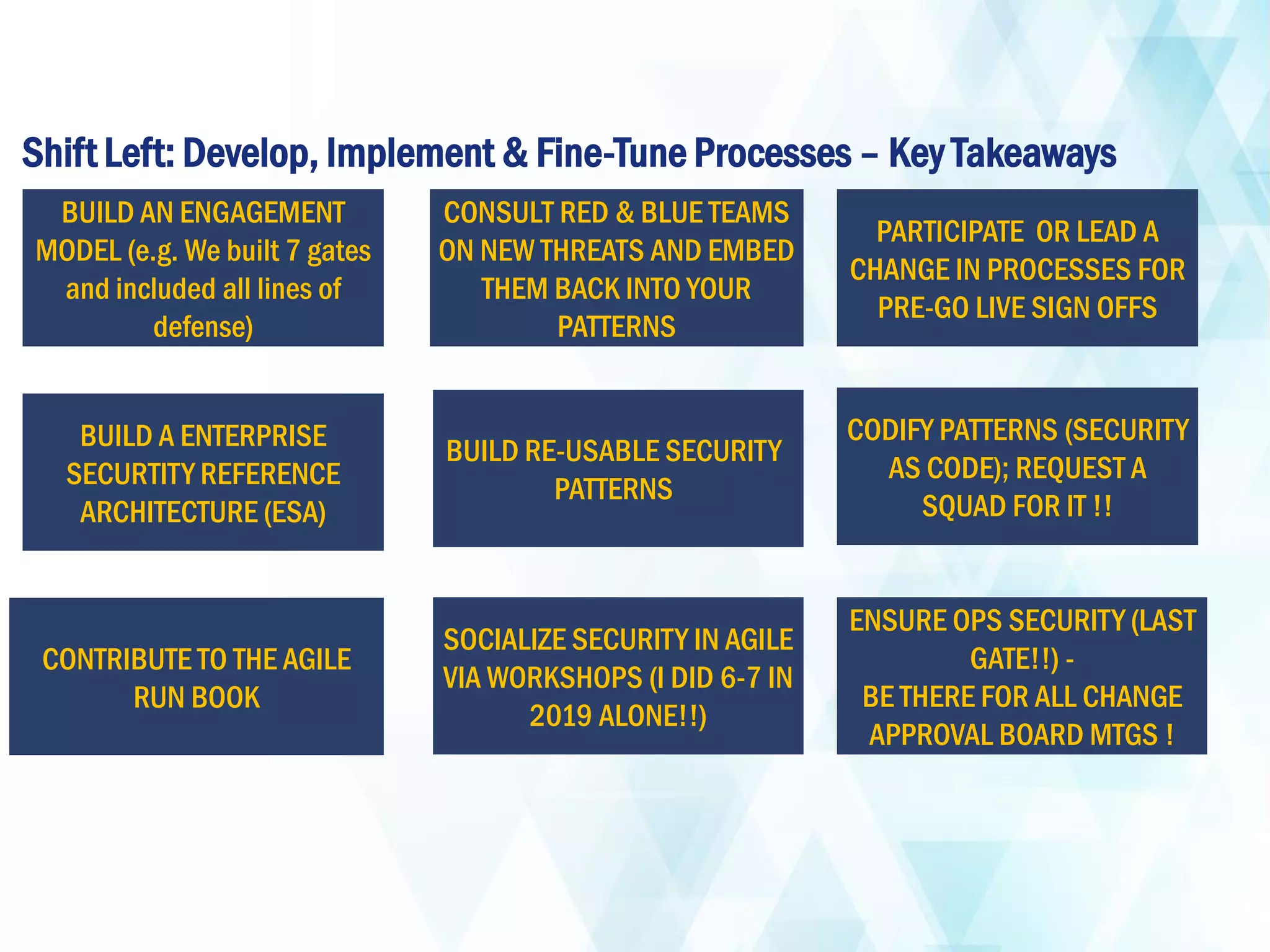 Shift Left: Develop, Implement & Fine-Tune Processes – Key Takeaways

BUILD AN ENGAGEMENT MODEL (e.g. We built 7 gates and included all lines of defense)

CONSULT RED & BLUE TEAMS ON NEW THREATS AND EMBED THEM BACK INTO YOUR PATTERNS

PARTICIPATE OR LEAD A CHANGE IN PROCESSES FOR PRE-GO LIVE SIGN OFFS

BUILD A ENTERPRISE SECURTITY REFERENCE ARCHITECTURE (ESA)

BUILD RE-USABLE SECURITY PATTERNS

CODIFY PATTERNS (SECURITY AS CODE); REQUEST A SQUAD FOR IT !!

CONTRIBUTE TO THE AGILE RUN BOOK

SOCIALIZE SECURITY IN AGILE VIA WORKSHOPS (I DID 6-7 IN 2019 ALONE!!)

ENSURE OPS SECURITY (LAST GATE!!) -
BE THERE FOR ALL CHANGE APPROVAL BOARD MTGS !